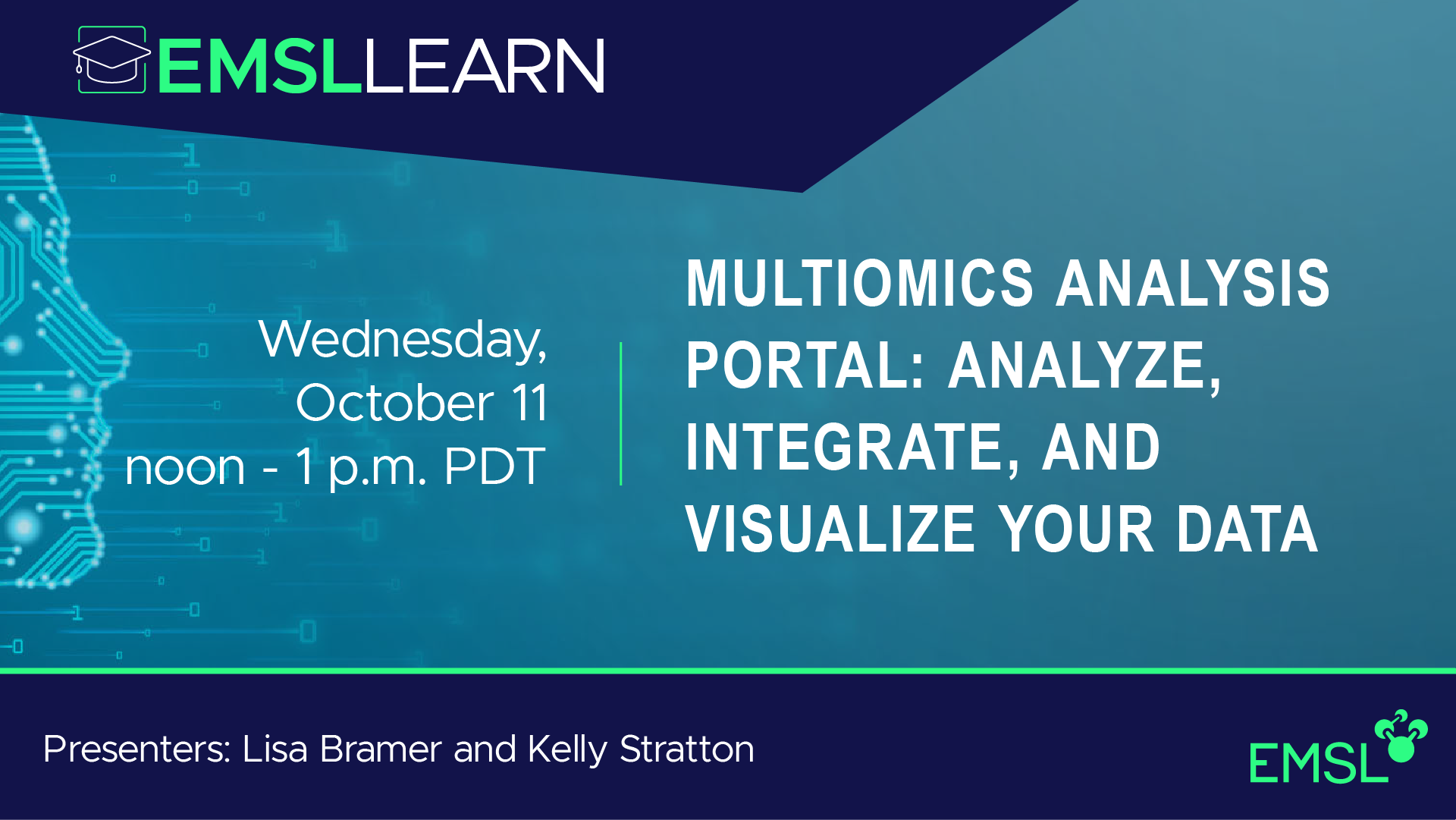 EMSLLEARN

Wednesday, October 11 noon - 1 p.m. PDT

MULTIOMICS ANALYSIS PORTAL: ANALYZE, INTEGRATE, AND VISUALIZE YOUR DATA

Presenters: Lisa Bramer and Kelly Stratton

EMSL